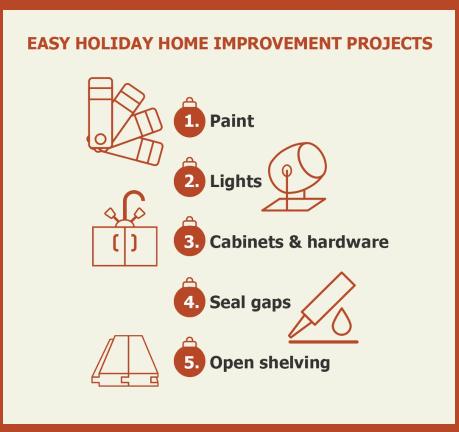 EASY HOLIDAY HOME IMPROVEMENT PROJECTS

1. Paint

2. Lights

3. Cabinets & hardware

4. Seal gaps

5. Open shelving